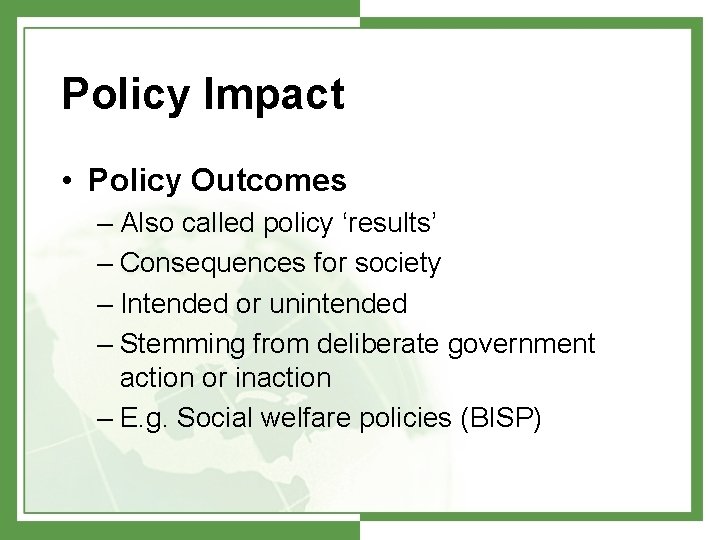 Policy Impact

• Policy Outcomes
– Also called policy ‘results’
– Consequences for society
– Intended or unintended
– Stemming from deliberate government action or inaction
– E.g. Social welfare policies (BISP)